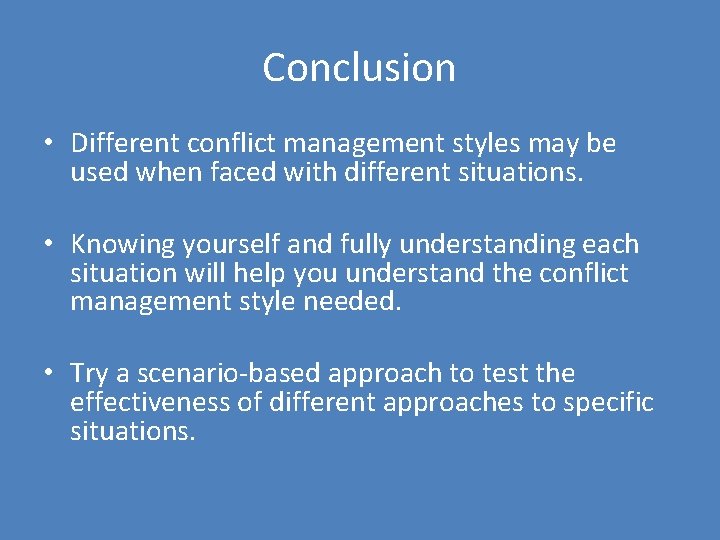 Conclusion

• Different conflict management styles may be used when faced with different situations.

• Knowing yourself and fully understanding each situation will help you understand the conflict management style needed.

• Try a scenario-based approach to test the effectiveness of different approaches to specific situations.